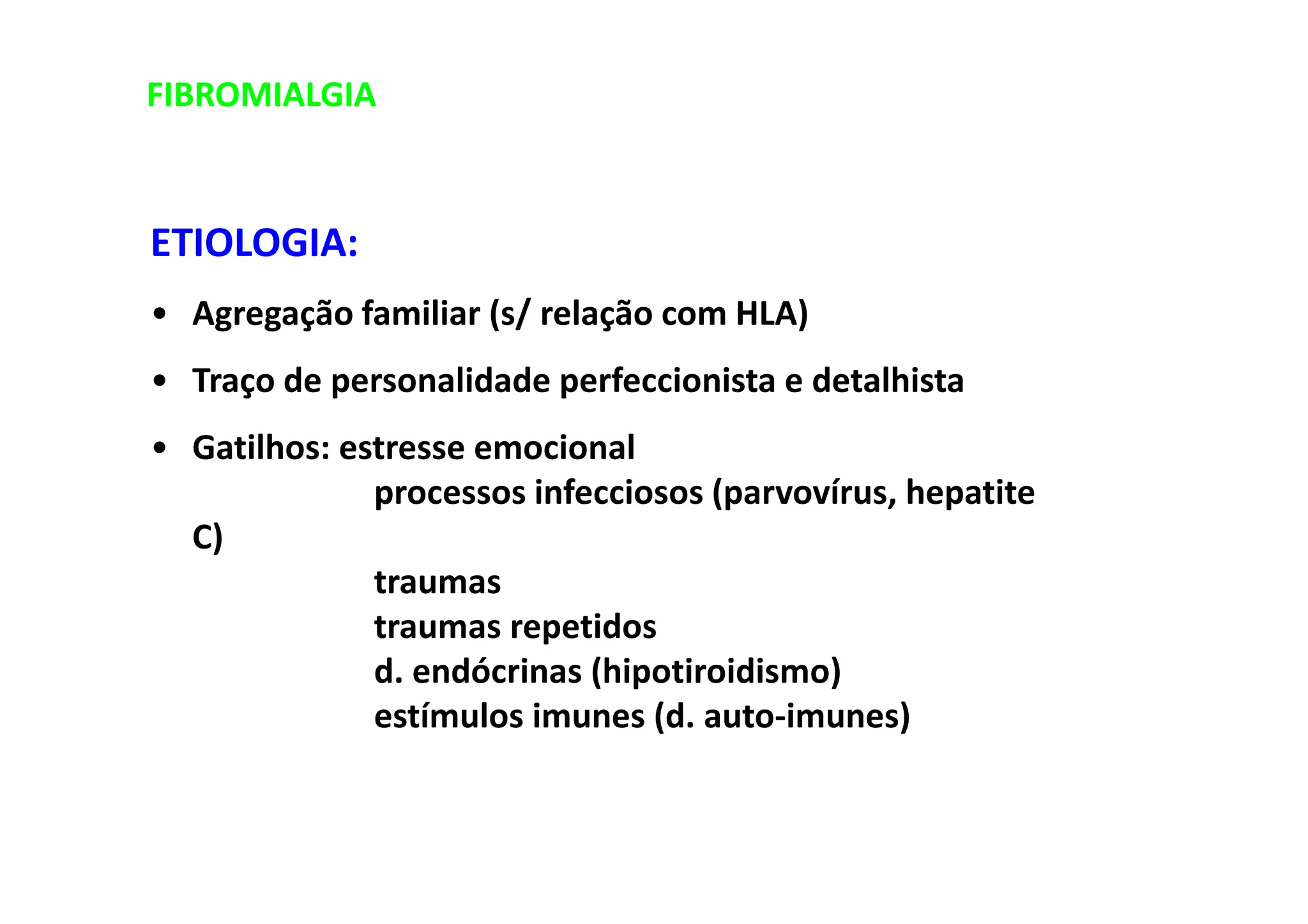 FIBROMIALGIA

ETIOLOGIA:

• Agregação familiar (s/ relação com HLA)

• Traço de personalidade perfeccionista e detalhista

• Gatilhos: estresse emocional
processos infecciosos (parvovírus, hepatite C)
traumas
traumas repetidos
d. endócrinas (hipotiroidismo)
estímulos imunes (d. auto-imunes)